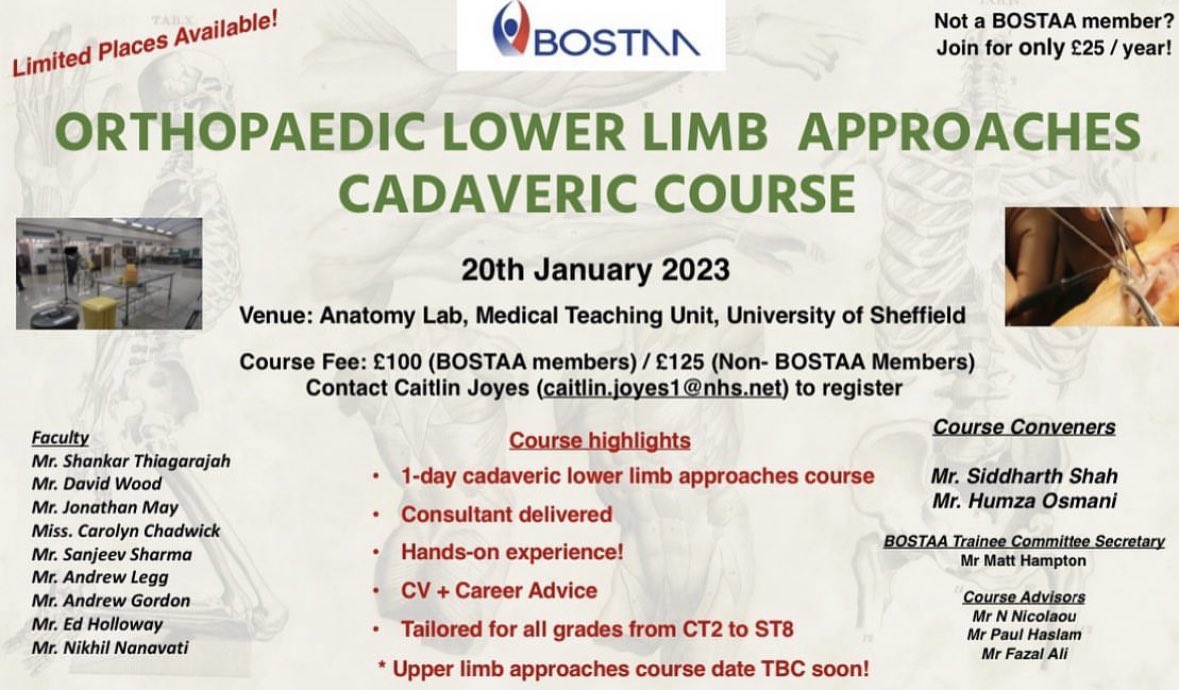 Limited Places Available!

BOSTAA

Not a BOSTAA member?
Join for only £25 / year!

ORTHOPAEDIC LOWER LIMB APPROACHES CADAVERIC COURSE

20th January 2023

Venue: Anatomy Lab, Medical Teaching Unit, University of Sheffield

Course Fee: £100 (BOSTAA members) / £125 (Non- BOSTAA Members)
Contact Caitlin Joyes (caitlin.joyes1@nhs.net) to register

Faculty
Mr. Shankar Thiagarajah
Mr. David Wood
Mr. Jonathan May
Miss. Carolyn Chadwick
Mr. Sanjeev Sharma
Mr. Andrew Legg
Mr. Andrew Gordon
Mr. Ed Holloway
Mr. Nikhil Nanavati

Course highlights
• 1-day cadaveric lower limb approaches course
• Consultant delivered
• Hands-on experience!
• CV + Career Advice
• Tailored for all grades from CT2 to ST8
* Upper limb approaches course date TBC soon!

Course Conveners
Mr. Siddharth Shah
Mr. Humza Osmani

BOSTAA Trainee Committee Secretary
Mr Matt Hampton

Course Advisors
Mr N Nicolaou
Mr Paul Haslam
Mr Fazal Ali